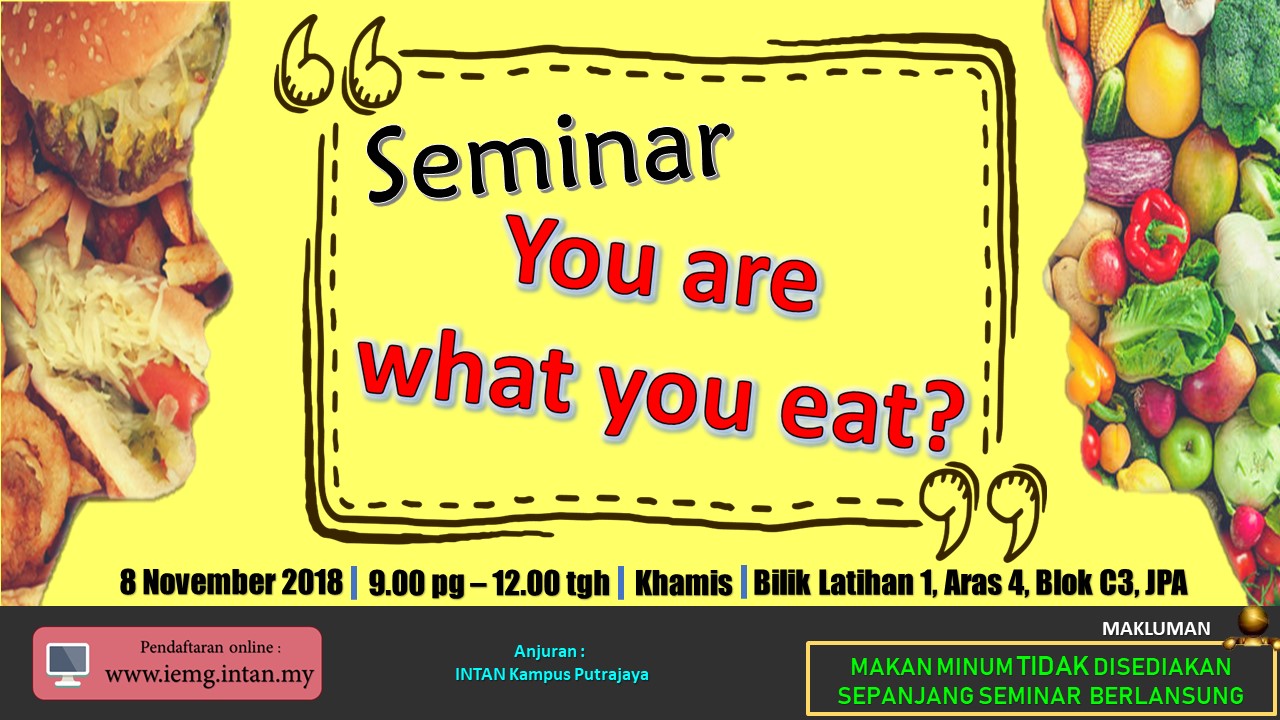 Seminar
You are what you eat?

8 November 2018 | 9.00 pg – 12.00 tgh | Khamis | Bilik Latihan 1, Aras 4, Blok C3, JPA

Pendaftaran online :
www.iemg.intan.my

Anjuran :
INTAN Kampus Putrajaya

MAKLUMAN
MAKAN MINUM TIDAK DISEDIAKAN SEPANJANG SEMINAR BERLANSUNG